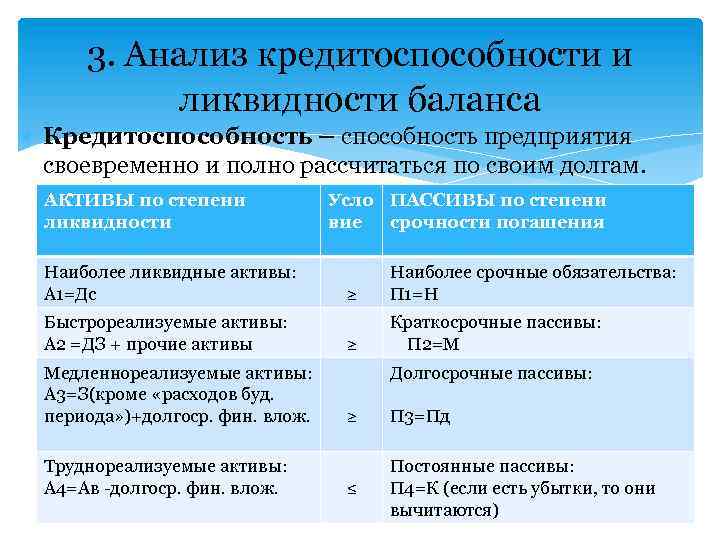 3. Анализ кредитоспособности и ликвидности баланса

Кредитоспособность – способность предприятия своевременно и полно рассчитаться по своим долгам.

| АКТИВЫ по степени ликвидности | Условие | ПАССИВЫ по степени срочности погашения |
|---|---|---|
| Наиболее ликвидные активы: А1=Дс | ≥ | Наиболее срочные обязательства: П1=Н |
| Быстрореализуемые активы: А2 =ДЗ + прочие активы | ≥ | Краткосрочные пассивы: П2=М |
| Медленнореализуемые активы: А3=З(кроме «расходов буд. периода»)+долгоср. фин. влож. | ≥ | Долгосрочные пассивы: П3=Пд |
| Труднореализуемые активы: А4=Ав -долгоср. фин. влож. | ≤ | Постоянные пассивы: П4=К (если есть убытки, то они вычитаются) |